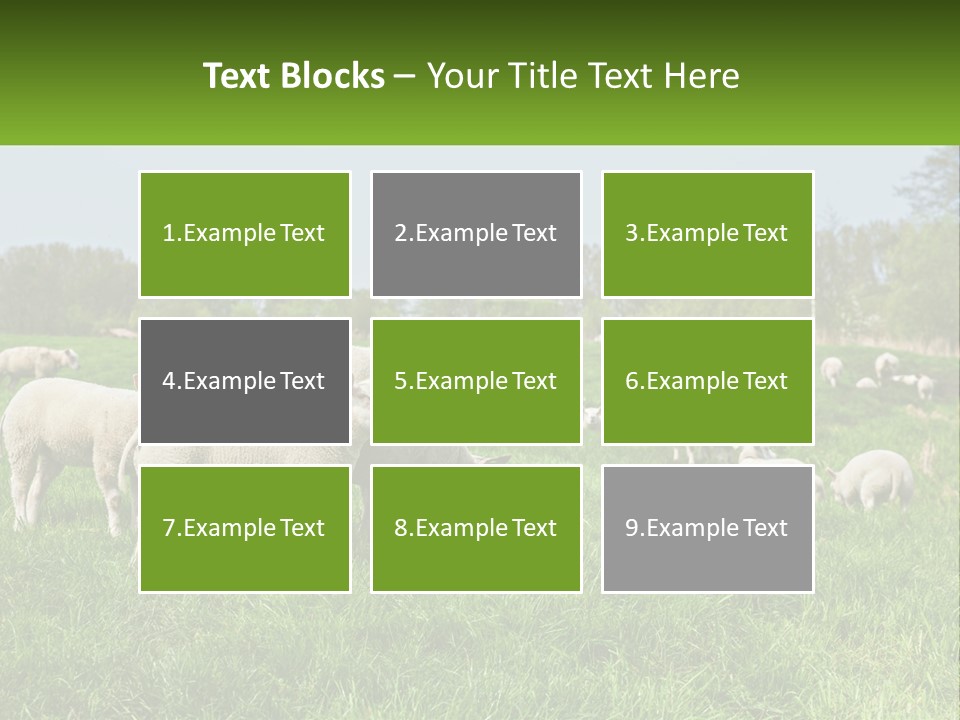 Text Blocks – Your Title Text Here

1.Example Text

2.Example Text

3.Example Text

4.Example Text

5.Example Text

6.Example Text

7.Example Text

8.Example Text

9.Example Text